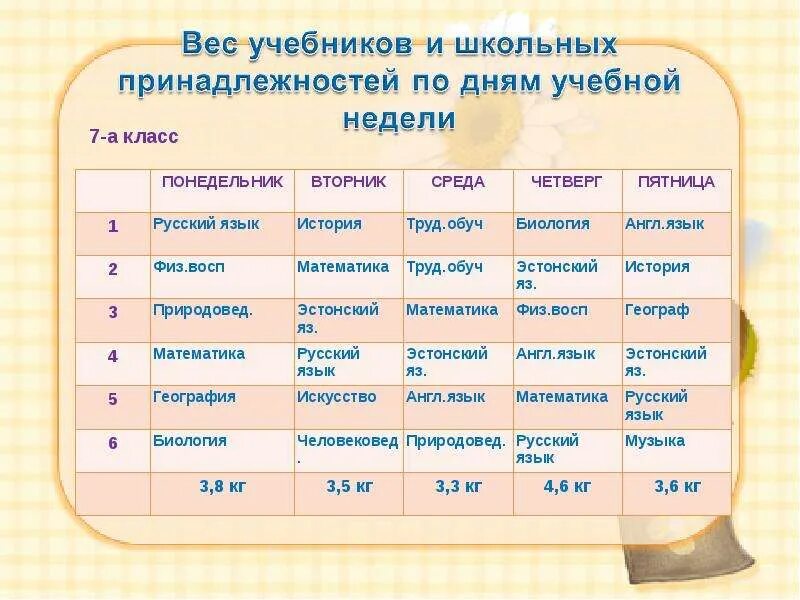 Вес учебников и школьных принадлежностей по дням учебной недели

7-а класс

| | ПОНЕДЕЛЬНИК | ВТОРНИК | СРЕДА | ЧЕТВЕРГ | ПЯТНИЦА |
|---|---|---|---|---|---|
| 1 | Русский язык | История | Труд.обуч | Биология | Англ.язык |
| 2 | Физ.восп | Математика | Труд.обуч | Эстонский яз. | История |
| 3 | Природовед. | Эстонский яз. | Математика | Физ.восп | Географ |
| 4 | Математика | Русский язык | Эстонский яз. | Англ.язык | Эстонский яз. |
| 5 | География | Искусство | Англ.язык | Математика | Русский язык |
| 6 | Биология | Человековед. | Природовед. | Русский язык | Музыка |
| | 3,8 кг | 3,5 кг | 3,3 кг | 4,6 кг | 3,6 кг |